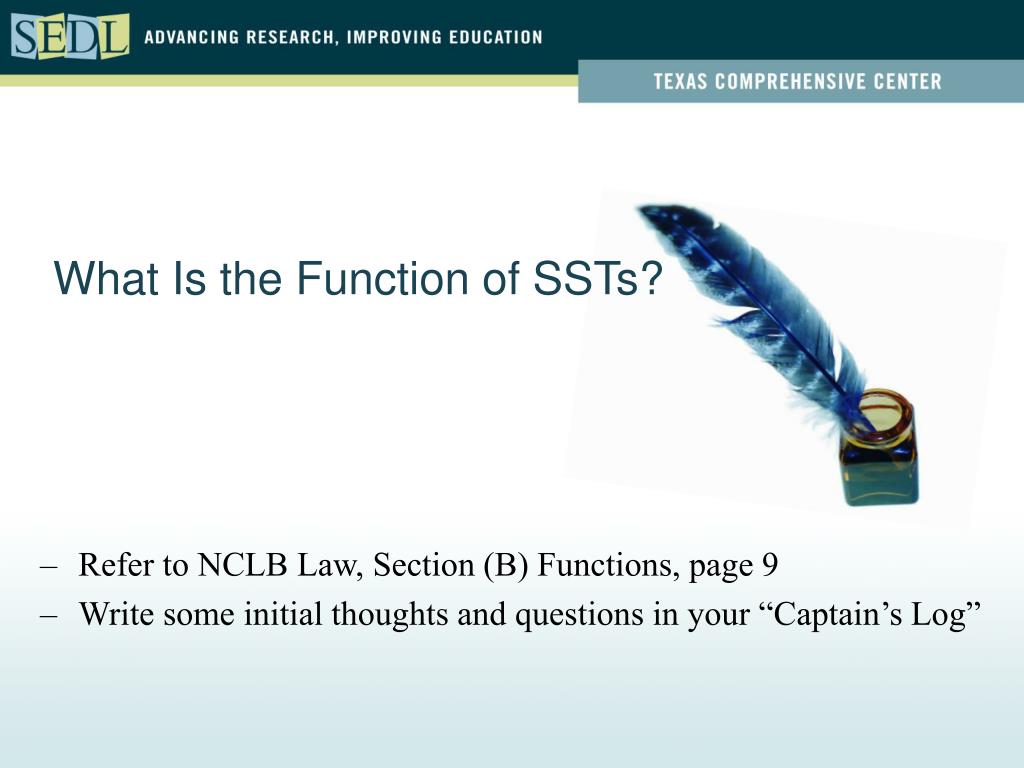 SEDL ADVANCING RESEARCH, IMPROVING EDUCATION

TEXAS COMPREHENSIVE CENTER

What Is the Function of SSTs?

– Refer to NCLB Law, Section (B) Functions, page 9
– Write some initial thoughts and questions in your “Captain’s Log”